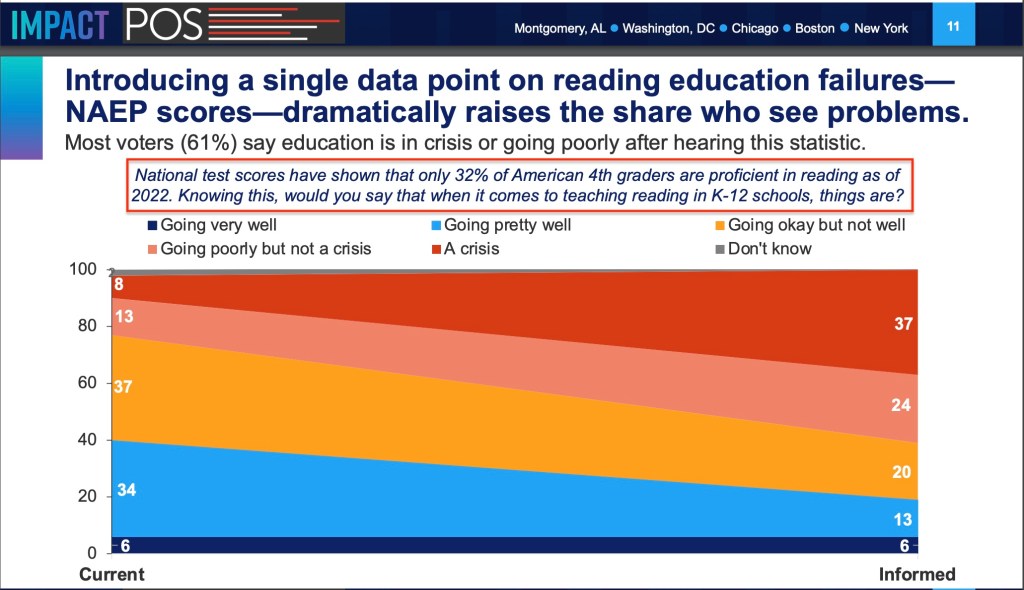 IMPACT POS

Montgomery, AL • Washington, DC • Chicago • Boston • New York

11

Introducing a single data point on reading education failures—NAEP scores—dramatically raises the share who see problems.

Most voters (61%) say education is in crisis or going poorly after hearing this statistic.

National test scores have shown that only 32% of American 4th graders are proficient in reading as of 2022. Knowing this, would you say that when it comes to teaching reading in K-12 schools, things are?

Going very well
Going pretty well
Going okay but not well
Going poorly but not a crisis
A crisis
Don't know

100
80
60
40
20
0

8
13
37
34
6

37
24
20
13
6

Current
Informed